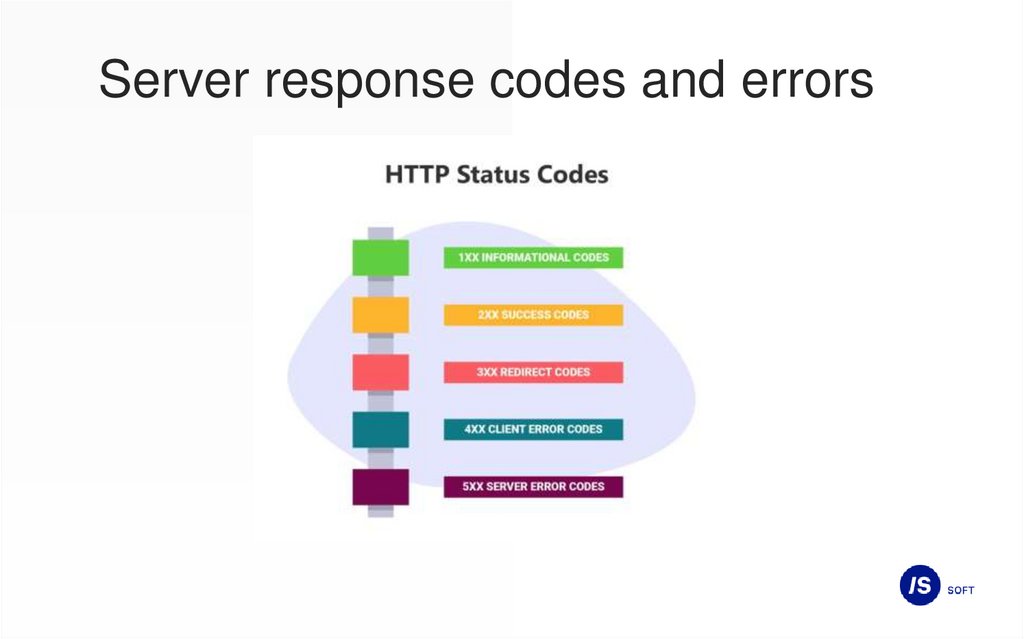 Server response codes and errors

HTTP Status Codes

1XX INFORMATIONAL CODES

2XX SUCCESS CODES

3XX REDIRECT CODES

4XX CLIENT ERROR CODES

5XX SERVER ERROR CODES

/S SOFT